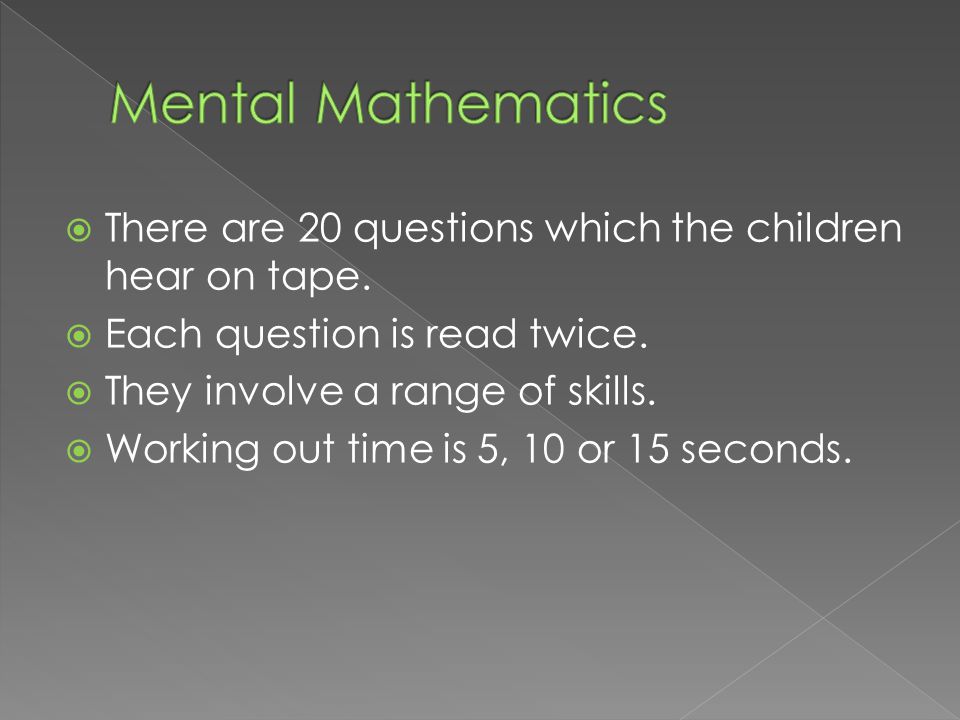 Mental Mathematics

There are 20 questions which the children hear on tape.
Each question is read twice.
They involve a range of skills.
Working out time is 5, 10 or 15 seconds.